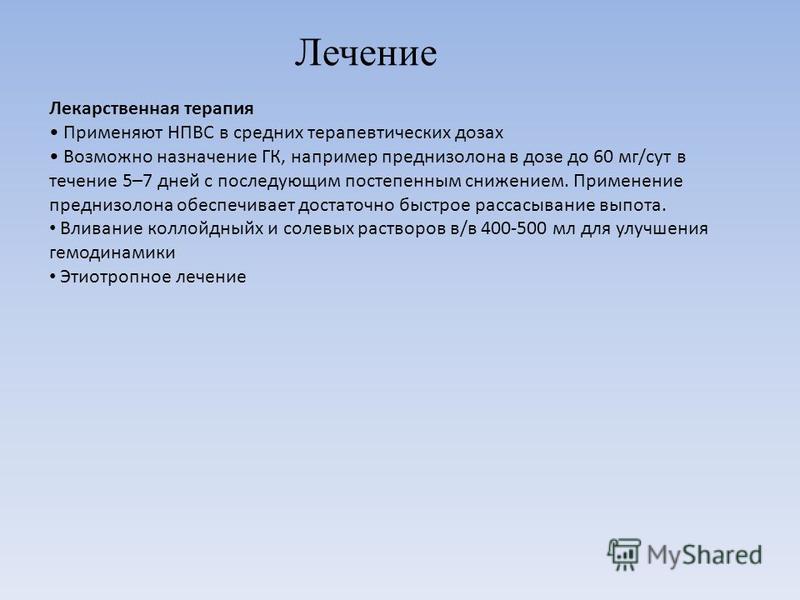 Лечение

Лекарственная терапия
• Применяют НПВС в средних терапевтических дозах
• Возможно назначение ГК, например преднизолона в дозе до 60 мг/сут в течение 5–7 дней с последующим постепенным снижением. Применение преднизолона обеспечивает достаточно быстрое рассасывание выпота.
• Вливание коллойдныйх и солевых растворов в/в 400-500 мл для улучшения гемодинамики
• Этиотропное лечение

MyShared